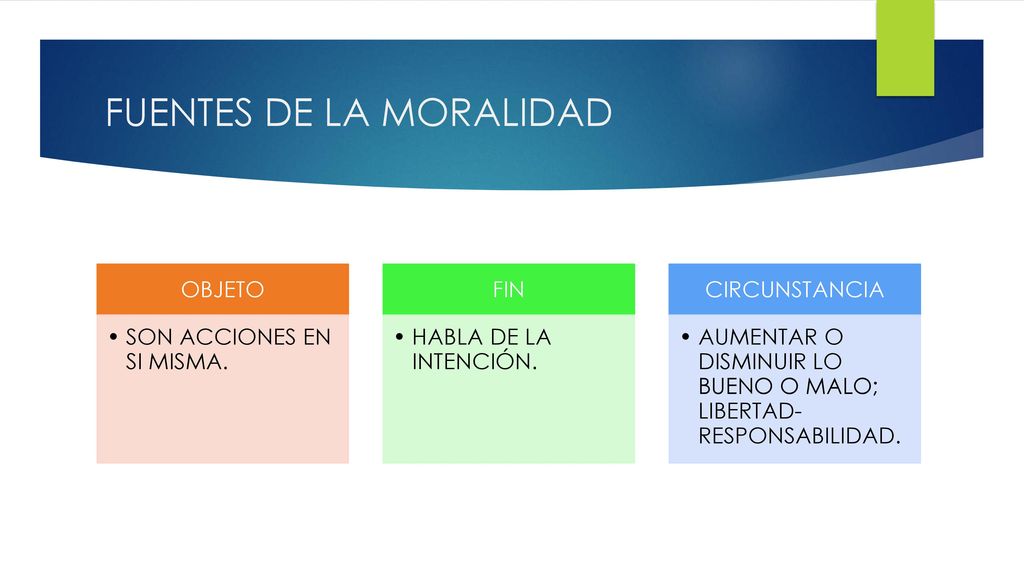 FUENTES DE LA MORALIDAD

OBJETO

• SON ACCIONES EN SI MISMA.

FIN

• HABLA DE LA INTENCIÓN.

CIRCUNSTANCIA

• AUMENTAR O DISMINUIR LO BUENO O MALO; LIBERTAD-RESPONSABILIDAD.